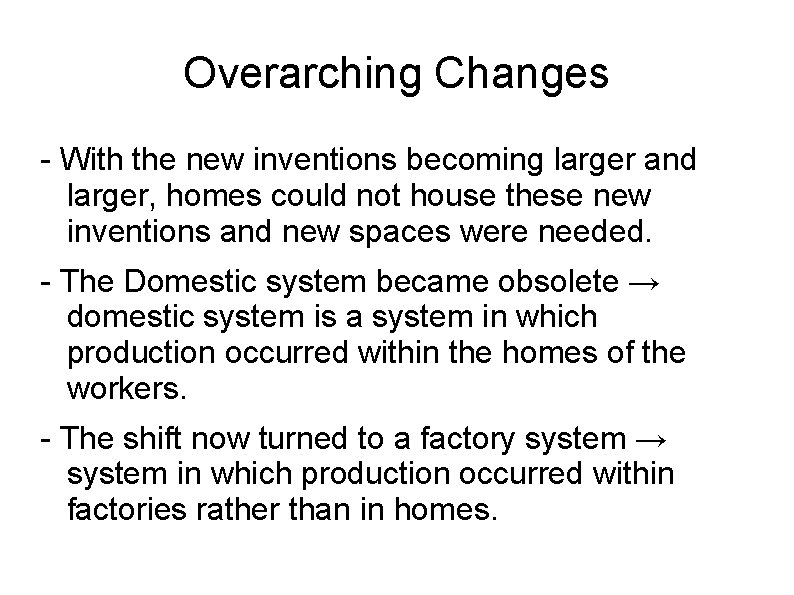 Overarching Changes

- With the new inventions becoming larger and larger, homes could not house these new inventions and new spaces were needed.

- The Domestic system became obsolete → domestic system is a system in which production occurred within the homes of the workers.

- The shift now turned to a factory system → system in which production occurred within factories rather than in homes.